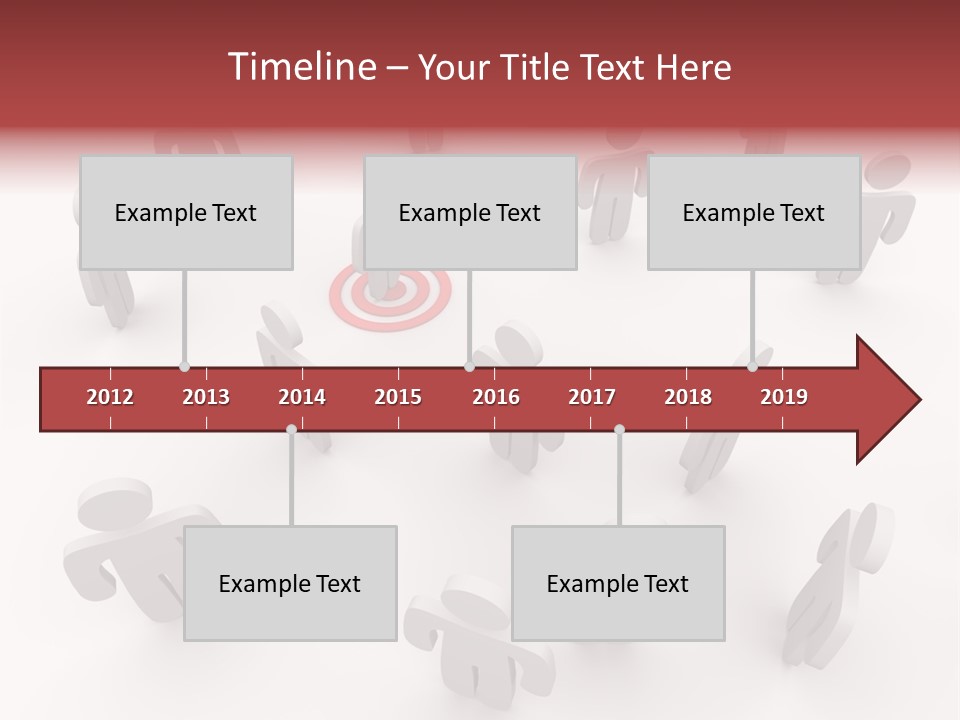 Timeline – Your Title Text Here

Example Text

Example Text

Example Text

2012 2013 2014 2015 2016 2017 2018 2019

Example Text

Example Text